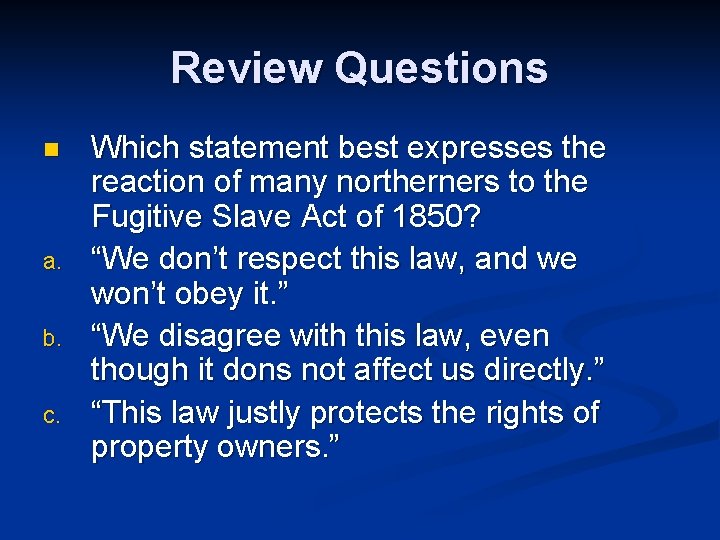 Review Questions

Which statement best expresses the reaction of many northerners to the Fugitive Slave Act of 1850?

a. “We don’t respect this law, and we won’t obey it.”

b. “We disagree with this law, even though it dons not affect us directly.”

c. “This law justly protects the rights of property owners.”